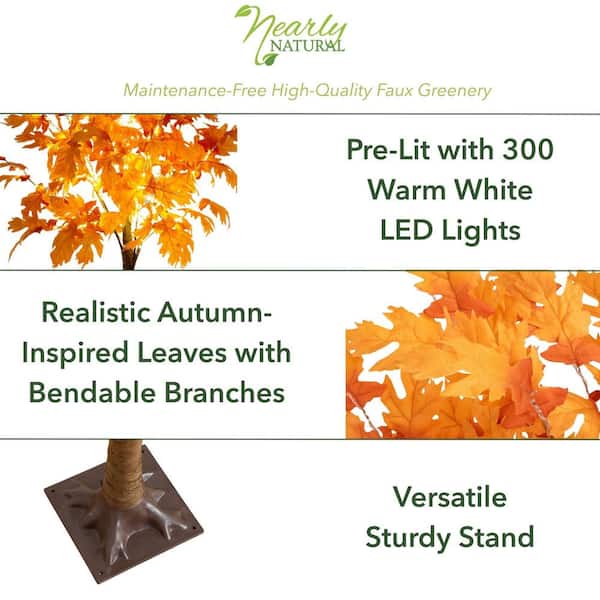 Nearly NATURAL

Maintenance-Free High-Quality Faux Greenery

Pre-Lit with 300 Warm White LED Lights

Realistic Autumn-Inspired Leaves with Bendable Branches

Versatile Sturdy Stand